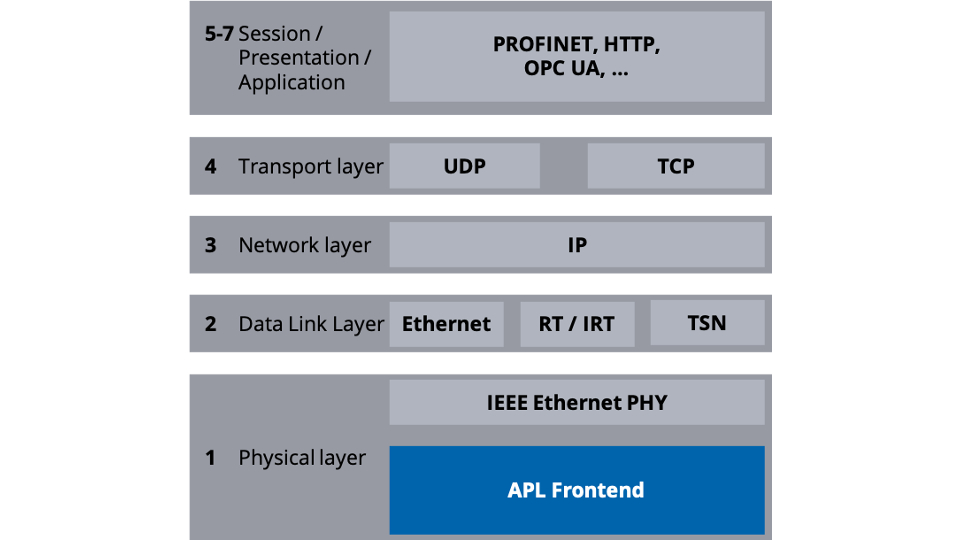 5-7 Session / Presentation / Application

PROFINET, HTTP, OPC UA, ...

4 Transport layer

UDP

TCP

3 Network layer

IP

2 Data Link Layer

Ethernet

RT / IRT

TSN

1 Physical layer

IEEE Ethernet PHY

APL Frontend